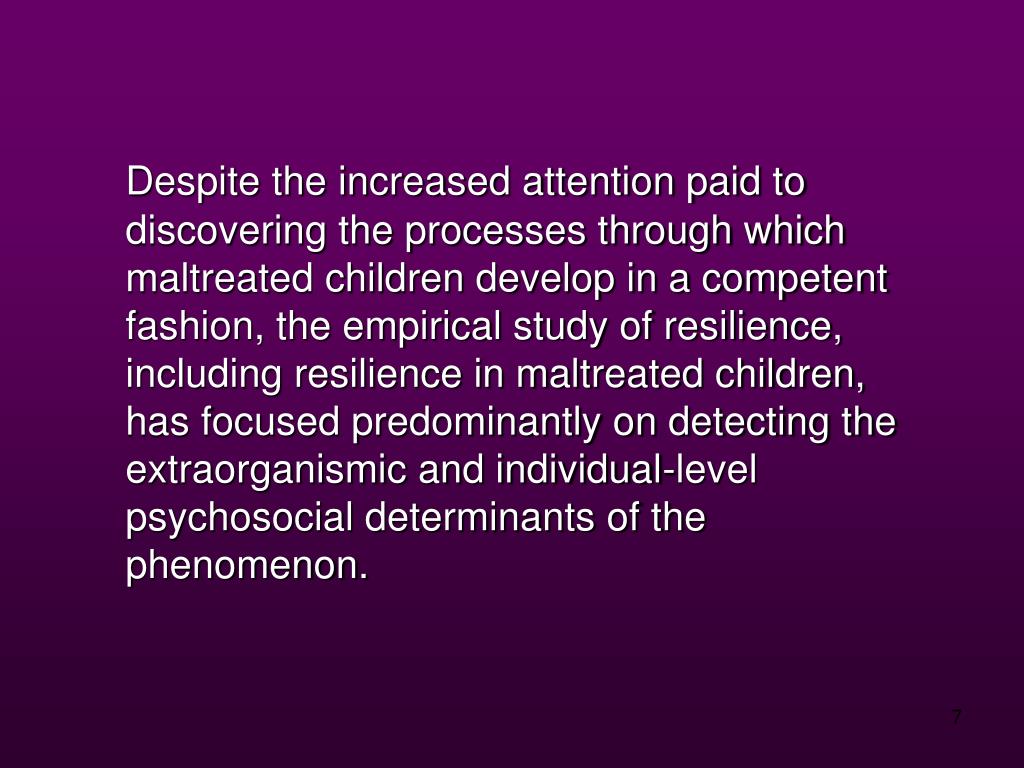 Despite the increased attention paid to discovering the processes through which maltreated children develop in a competent fashion, the empirical study of resilience, including resilience in maltreated children, has focused predominantly on detecting the extraorganismic and individual-level psychosocial determinants of the phenomenon.

7